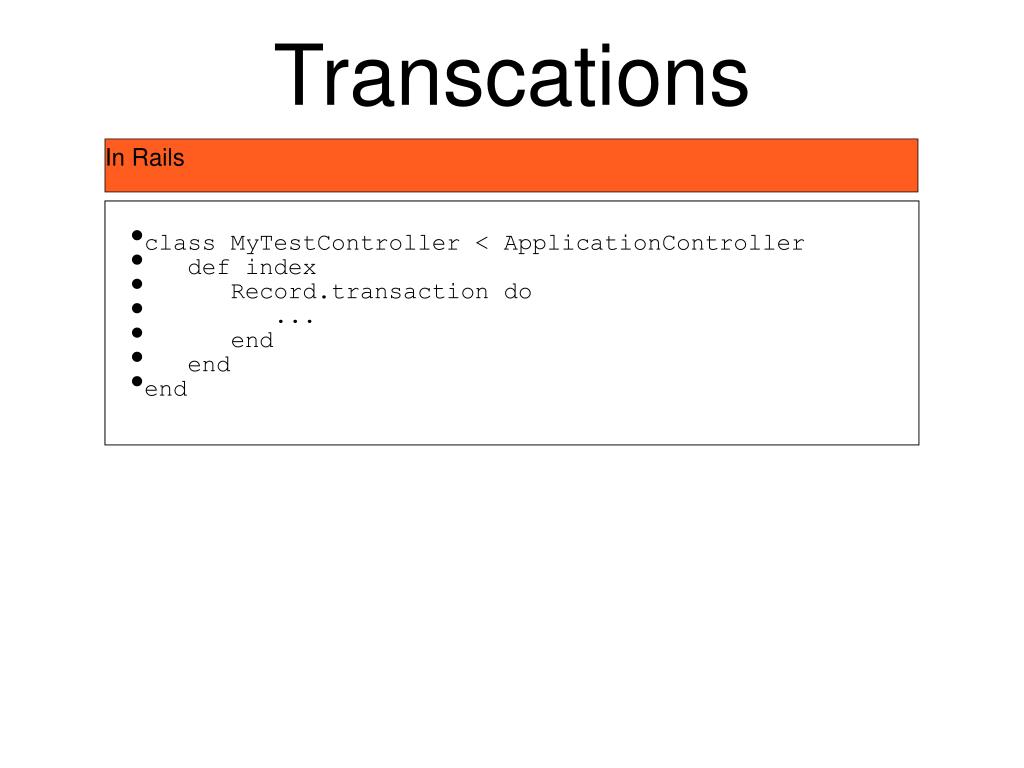 Transcations

In Rails

- class MyTestController < ApplicationController
-    def index
-       Record.transaction do
-          ...
-       end
-    end
- end